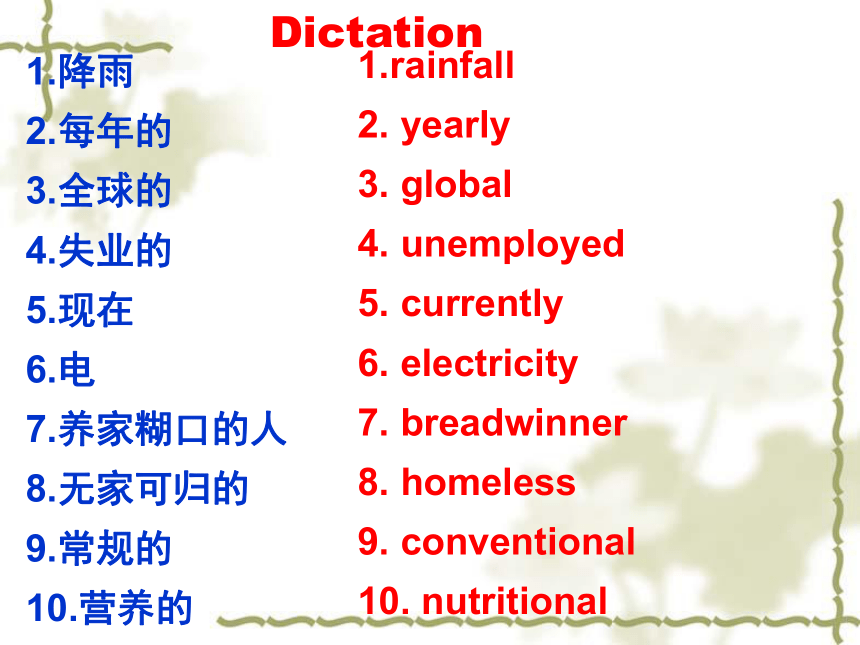 Dictation

1.降雨
2.每年的
3.全球的
4.失业的
5.现在
6.电
7.养家糊口的人
8.无家可归的
9.常规的
10.营养的

1.rainfall
2. yearly
3. global
4. unemployed
5. currently
6. electricity
7. breadwinner
8. homeless
9. conventional
10. nutritional